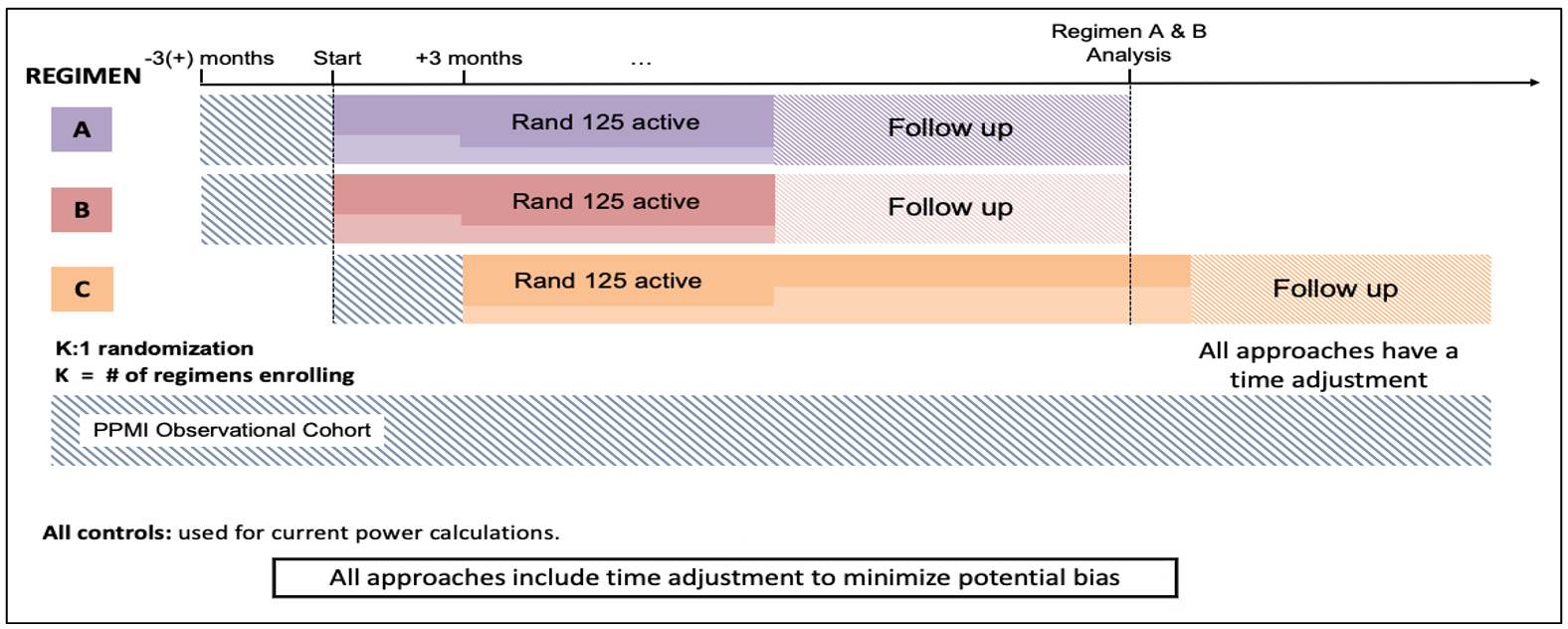 REGIMEN

-3(+) months

Start

+3 months

...

Regimen A & B Analysis

A

Rand 125 active

Follow up

B

Rand 125 active

Follow up

C

Rand 125 active

Follow up

K:1 randomization
K = # of regimens enrolling

All approaches have a time adjustment

PPMI Observational Cohort

All controls: used for current power calculations.

All approaches include time adjustment to minimize potential bias